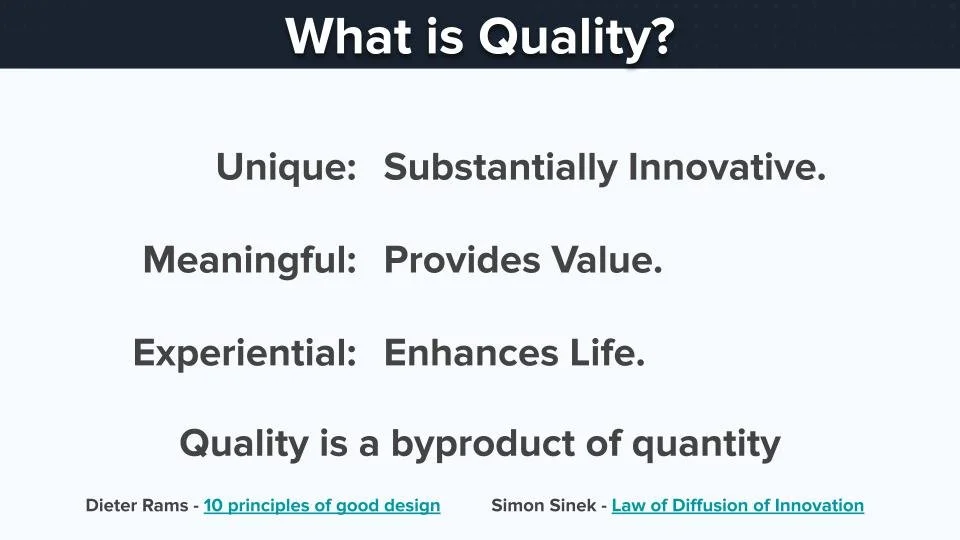 What is Quality?

Unique: Substantially Innovative.

Meaningful: Provides Value.

Experiential: Enhances Life.

Quality is a byproduct of quantity

Dieter Rams - 10 principles of good design

Simon Sinek - Law of Diffusion of Innovation